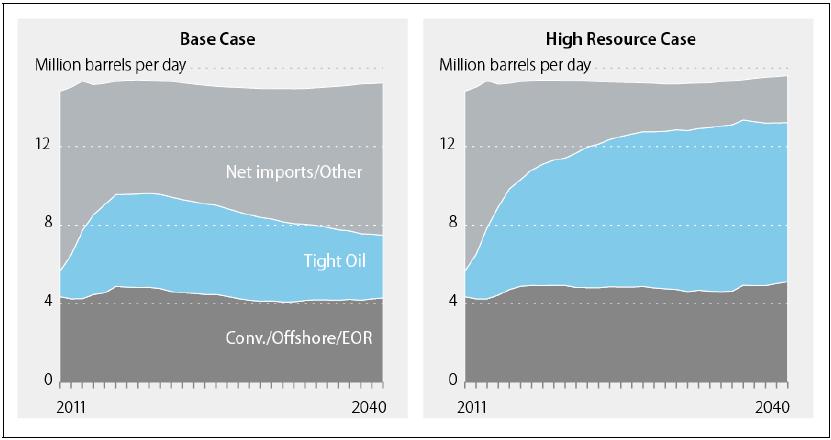 Base Case

Million barrels per day

12

8

4

0

Net imports/Other

Tight Oil

Conv./Offshore/EOR

2011

2040

High Resource Case

Million barrels per day

12

8

4

0

2011

2040